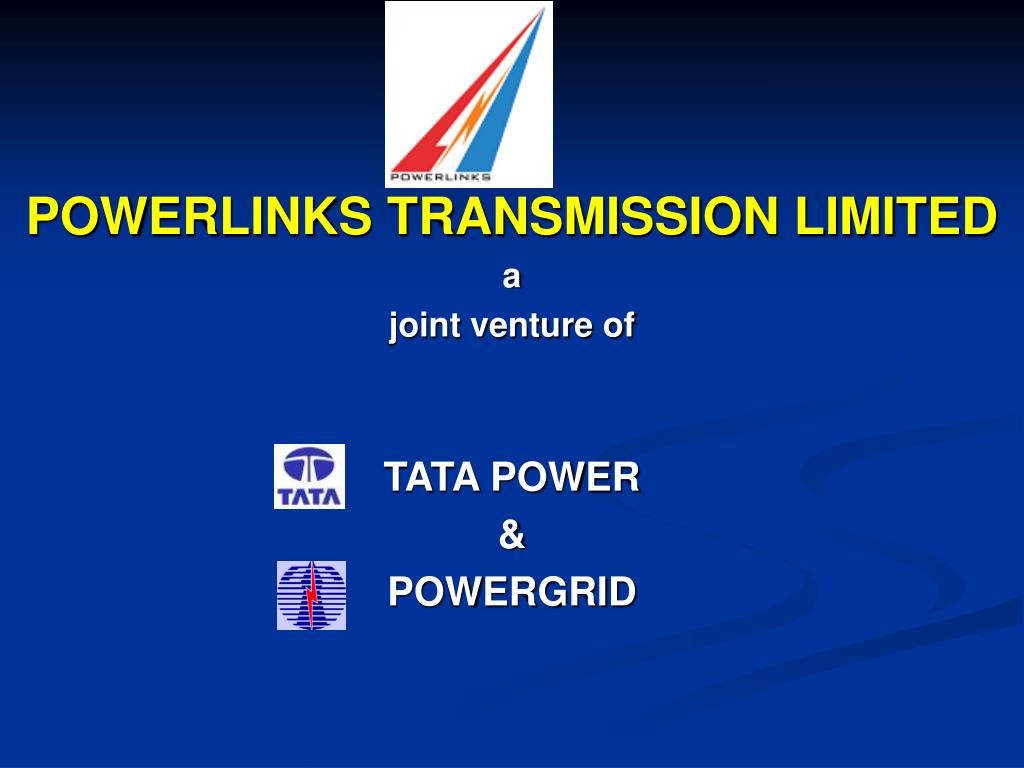 POWERLINKS

POWERLINKS TRANSMISSION LIMITED

a

joint venture of

TATA

TATA POWER

&

POWERGRID